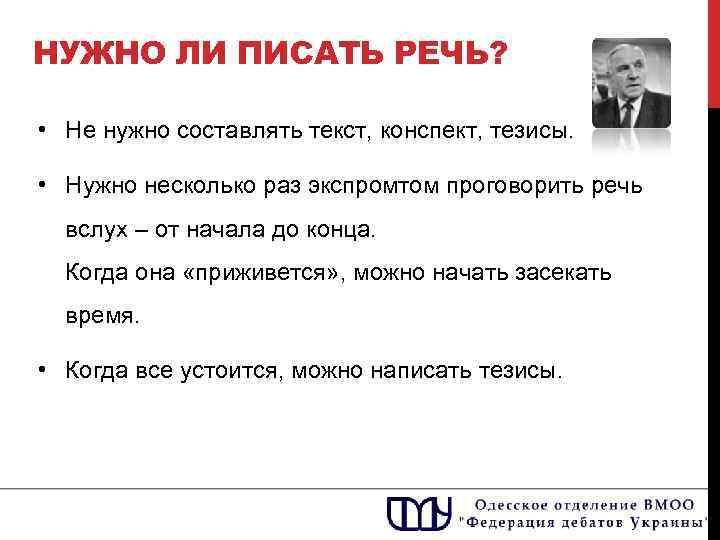 НУЖНО ЛИ ПИСАТЬ РЕЧЬ?

• Не нужно составлять текст, конспект, тезисы.

• Нужно несколько раз экспромтом проговорить речь вслух – от начала до конца.
Когда она «приживется», можно начать засекать время.

• Когда все устоится, можно написать тезисы.

Одесское отделение ВМОО
"Федерация дебатов Украины"